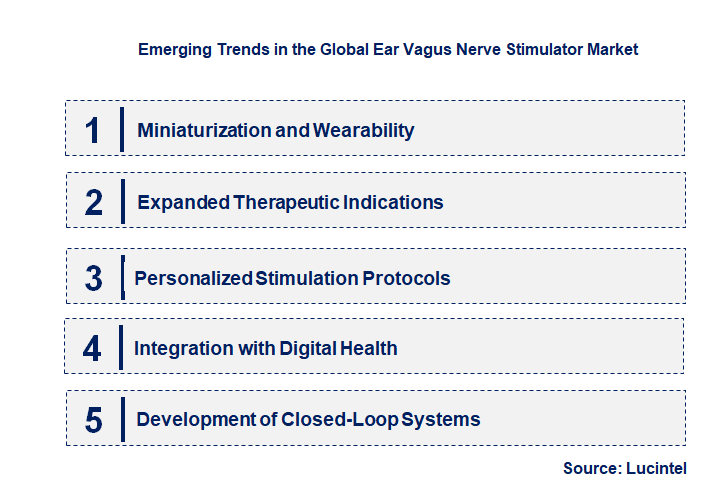 Emerging Trends in the Global Ear Vagus Nerve Stimulator Market

1 Miniaturization and Wearability

2 Expanded Therapeutic Indications

3 Personalized Stimulation Protocols

4 Integration with Digital Health

5 Development of Closed-Loop Systems

Source: Lucintel